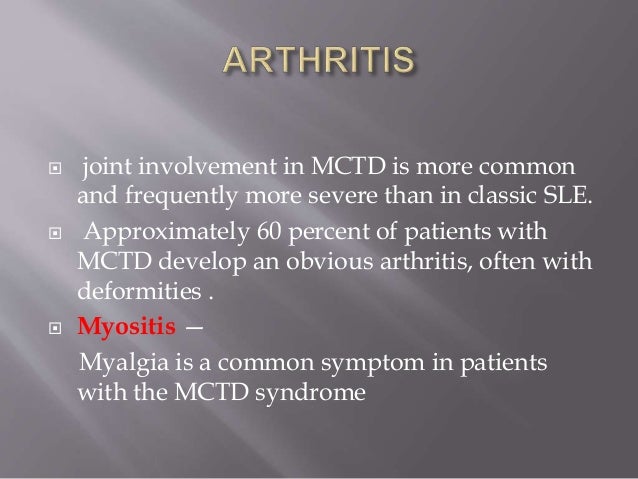 ARTHRITIS

joint involvement in MCTD is more common and frequently more severe than in classic SLE.

Approximately 60 percent of patients with MCTD develop an obvious arthritis, often with deformities .

Myositis —

Myalgia is a common symptom in patients with the MCTD syndrome